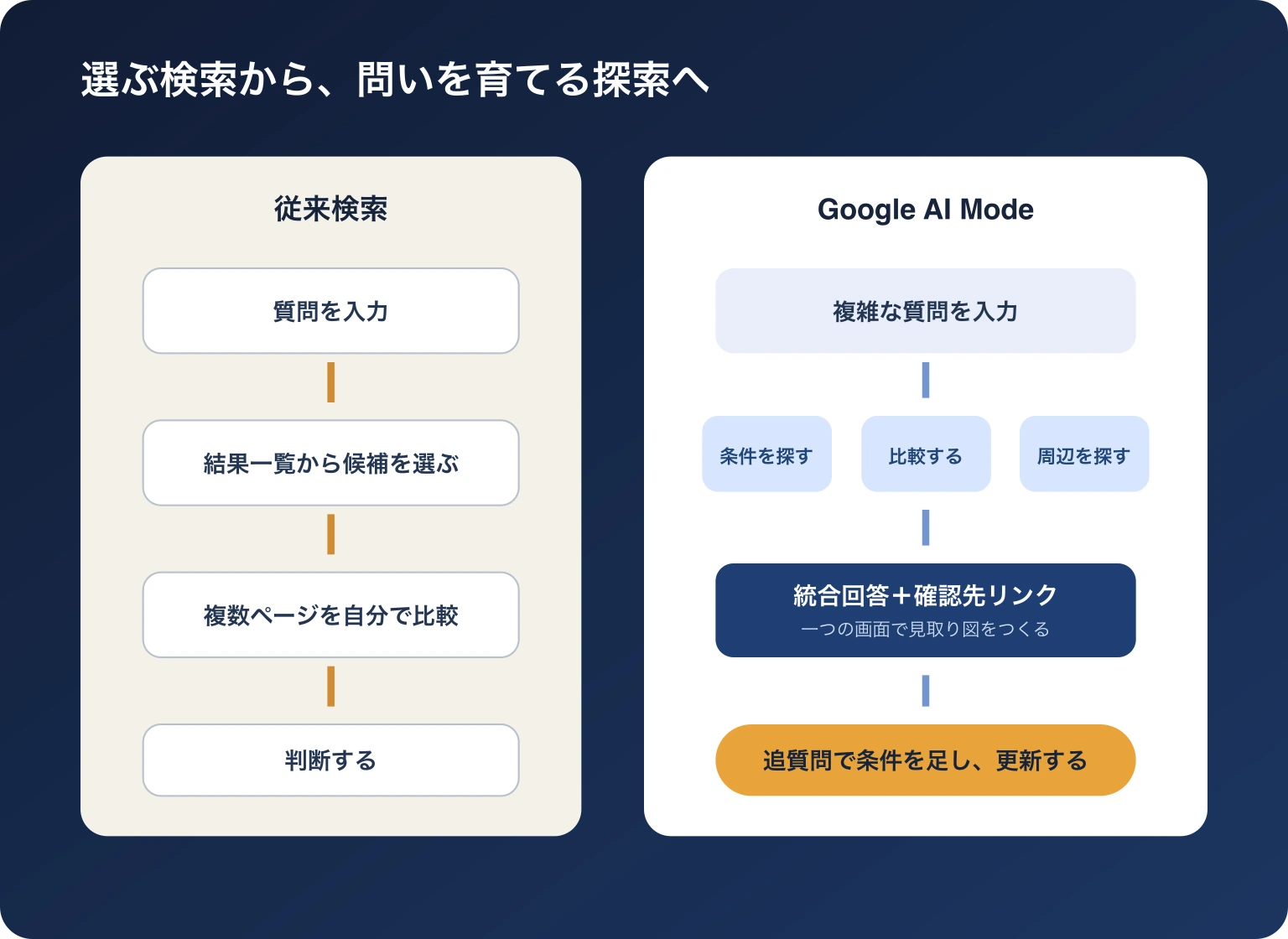 選ぶ検索から、問いを育てる探索へ

従来検索

質問を入力

結果一覧から候補を選ぶ

複数ページを自分で比較

判断する

Google AI Mode

複雑な質問を入力

条件を探す

比較する

周辺を探す

統合回答＋確認先リンク
一つの画面で見取り図をつくる

追質問で条件を足し、更新する